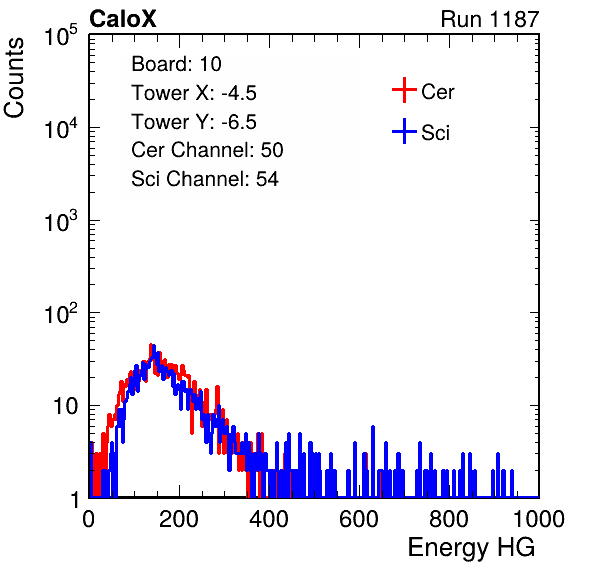 CaloX

Run 1187

Counts

$10^5$

$10^4$

$10^3$

$10^2$

10

1

Board: 10
Tower X: -4.5
Tower Y: -6.5
Cer Channel: 50
Sci Channel: 54

Cer
Sci

0
200
400
600
800
1000

Energy HG